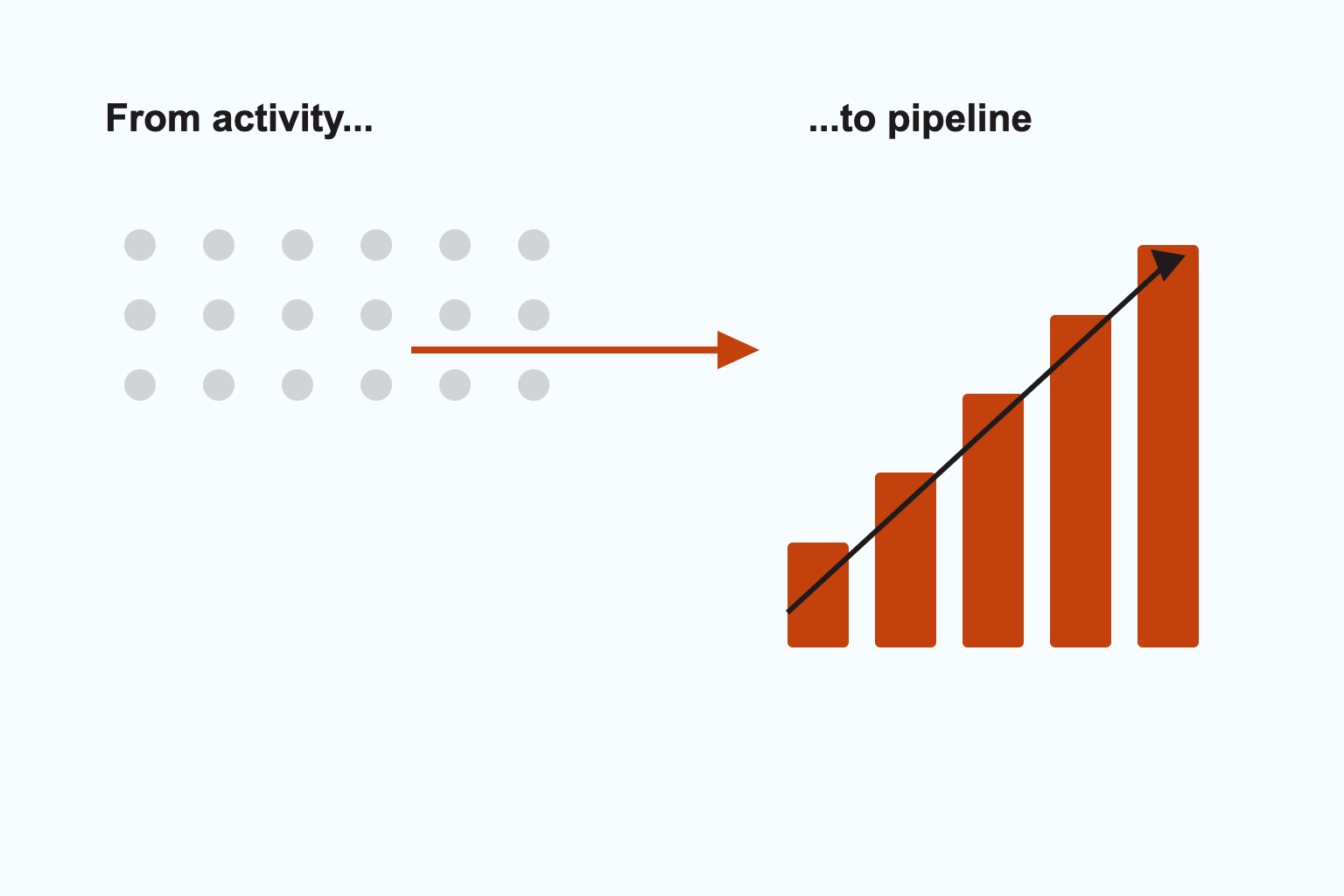 From activity...

...to pipeline